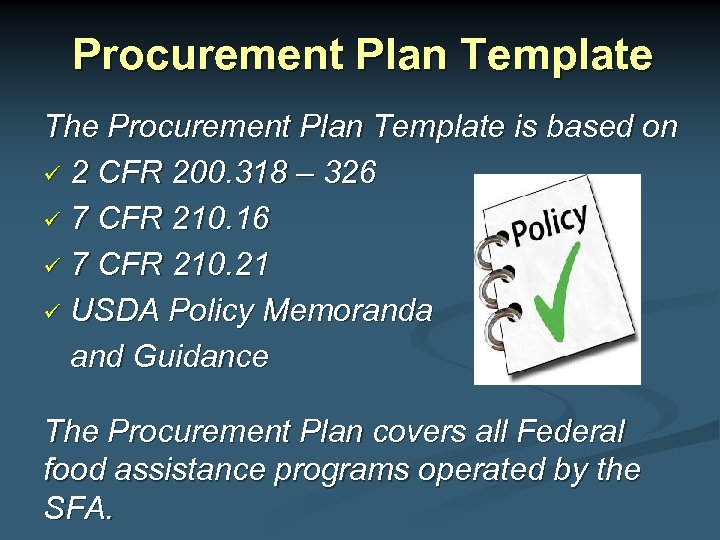 Procurement Plan Template

The Procurement Plan Template is based on

✓ 2 CFR 200.318 – 326
✓ 7 CFR 210.16
✓ 7 CFR 210.21
✓ USDA Policy Memoranda and Guidance

Policy

The Procurement Plan covers all Federal food assistance programs operated by the SFA.